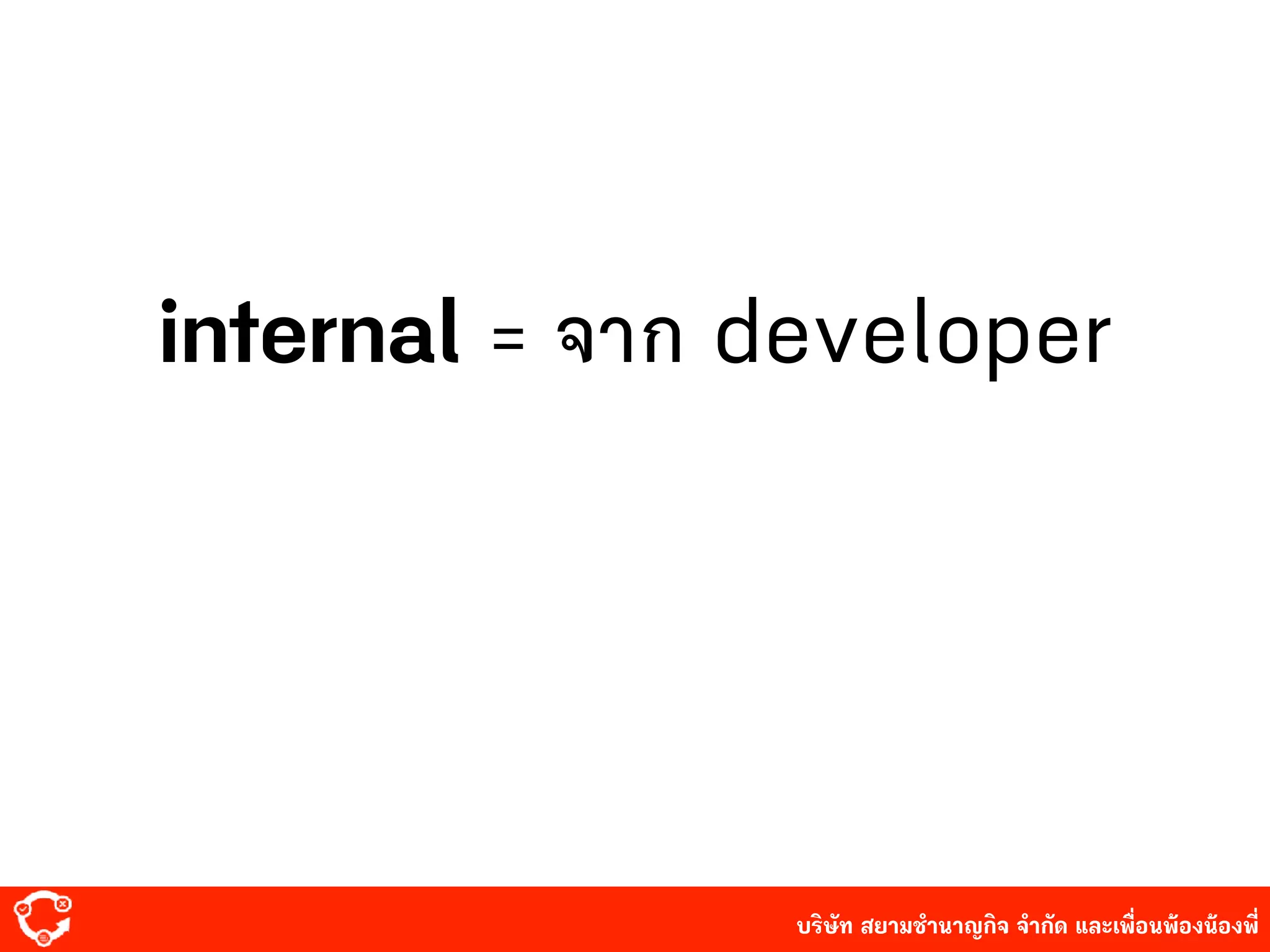 internal = จาก developer

บริษัท สยามชำนาญกิจ จำกัด และเพื่อนพ้องน้องพี่